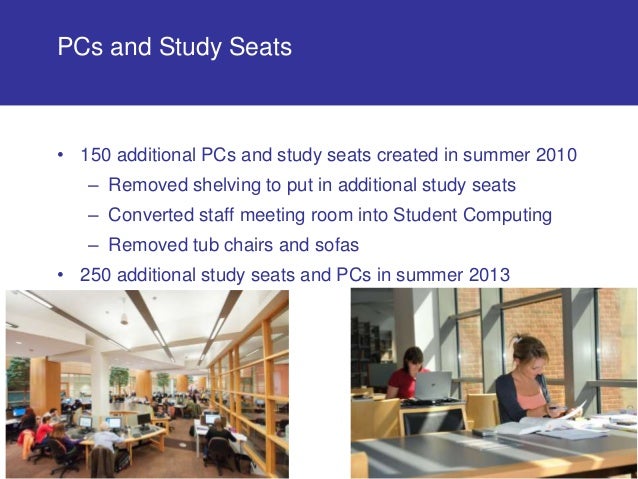 PCs and Study Seats

• 150 additional PCs and study seats created in summer 2010
– Removed shelving to put in additional study seats
– Converted staff meeting room into Student Computing
– Removed tub chairs and sofas
• 250 additional study seats and PCs in summer 2013